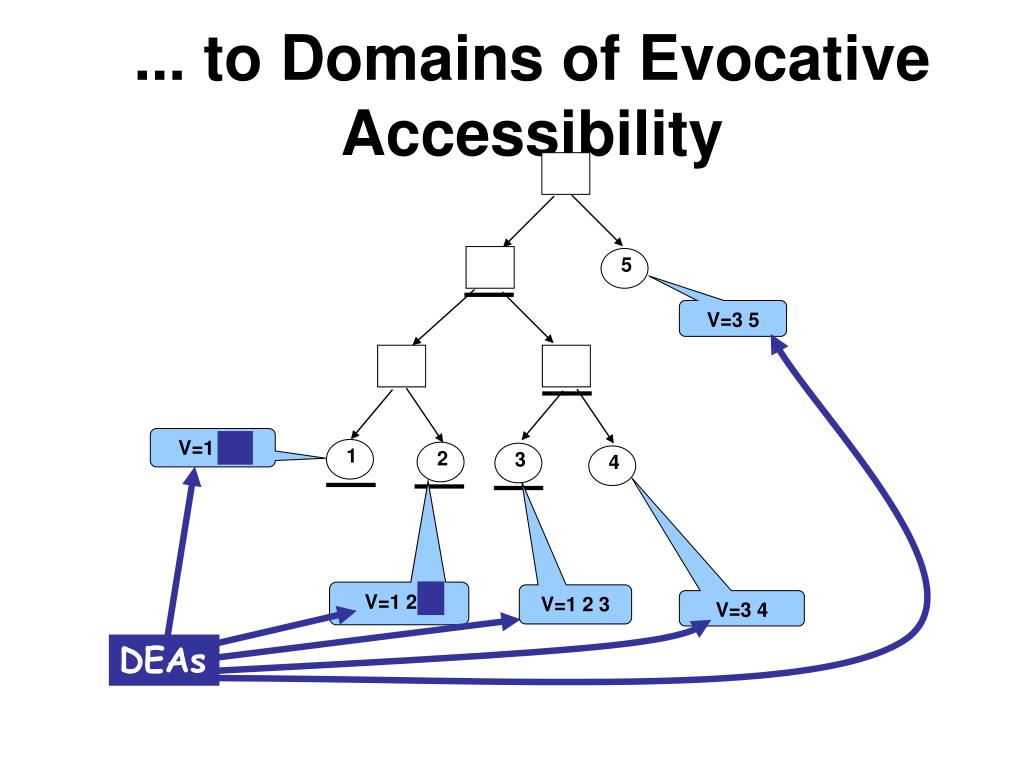 ... to Domains of Evocative Accessibility

5

V=3 5

V=1

1

2

3

4

V=1 2

V=1 2 3

V=3 4

DEAs